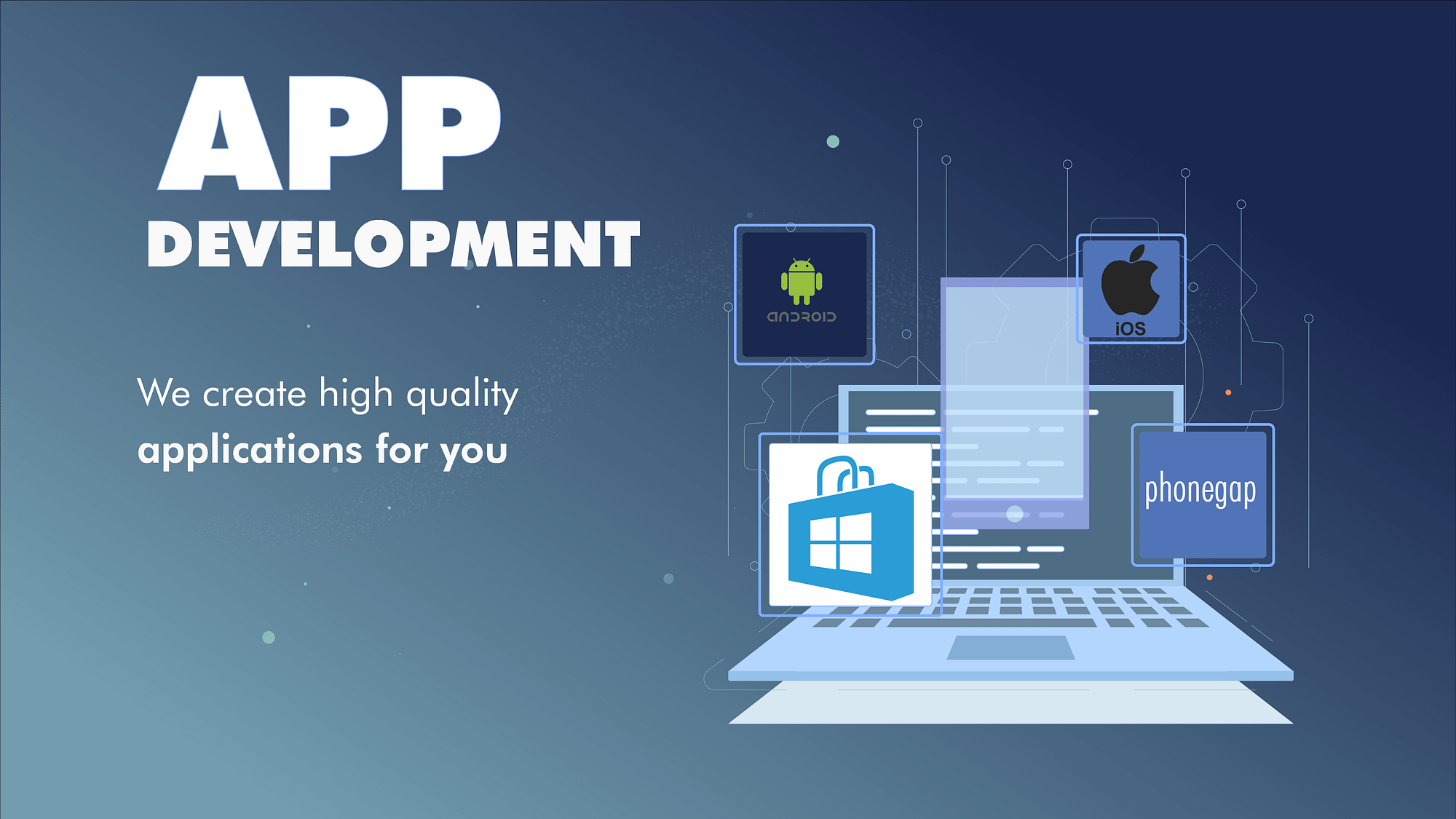 APP
DEVELOPMENT

We create high quality applications for you

android

iOS

phonegap